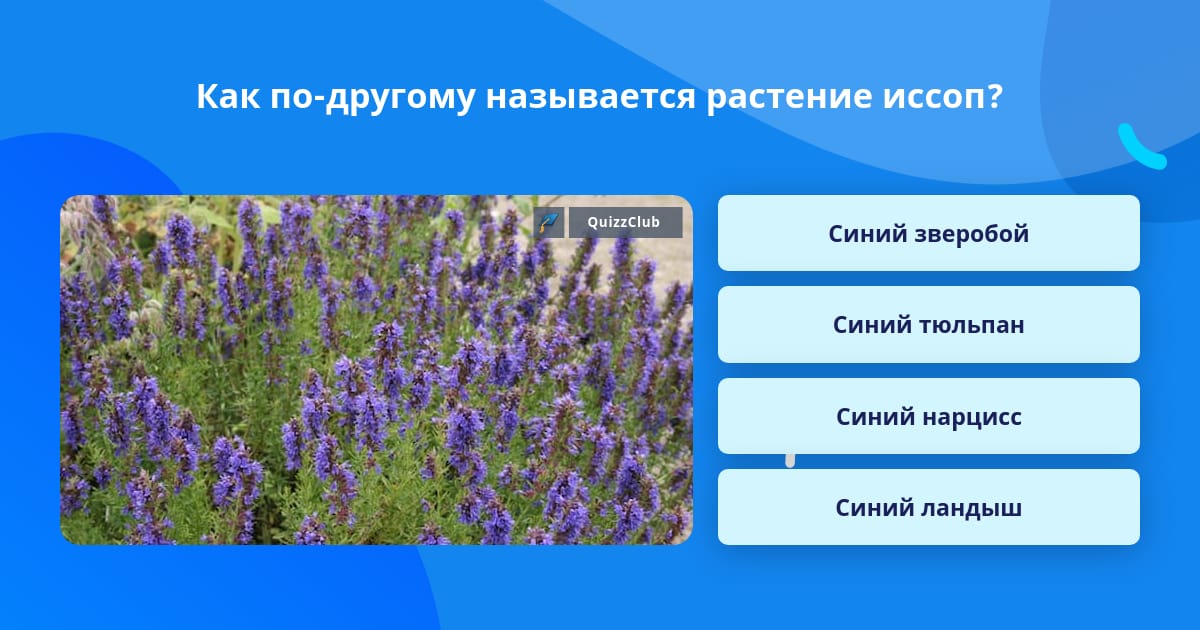 Как по-другому называется растение иссоп?

QuizzClub

Синий зверобой

Синий тюльпан

Синий нарцисс

Синий ландыш